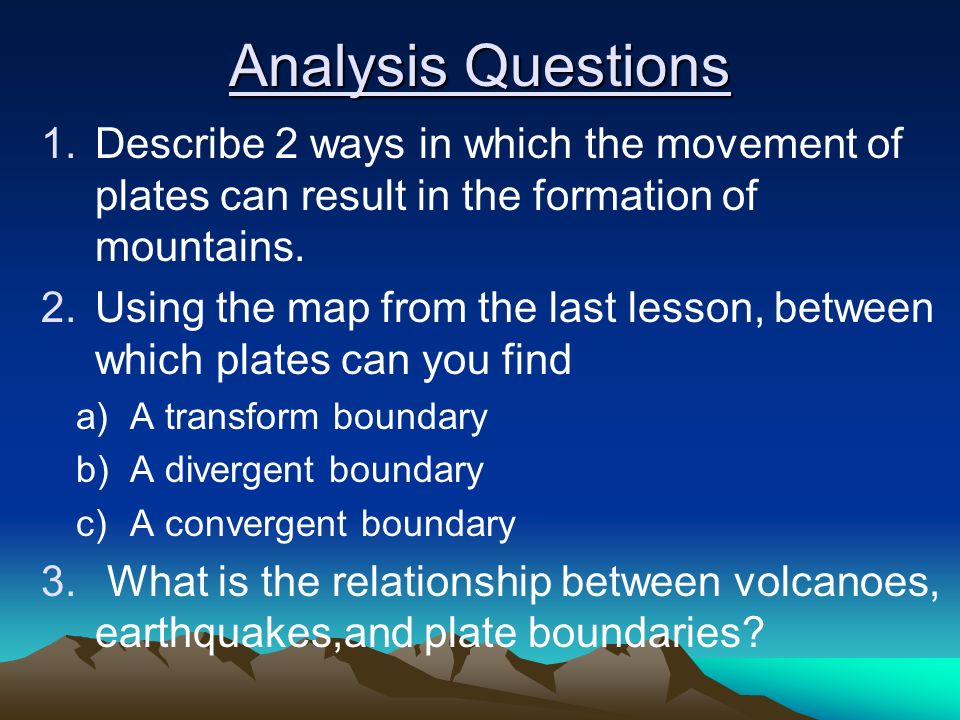 Analysis Questions

1. Describe 2 ways in which the movement of plates can result in the formation of mountains.
2. Using the map from the last lesson, between which plates can you find
a) A transform boundary
b) A divergent boundary
c) A convergent boundary
3. What is the relationship between volcanoes, earthquakes,and plate boundaries?